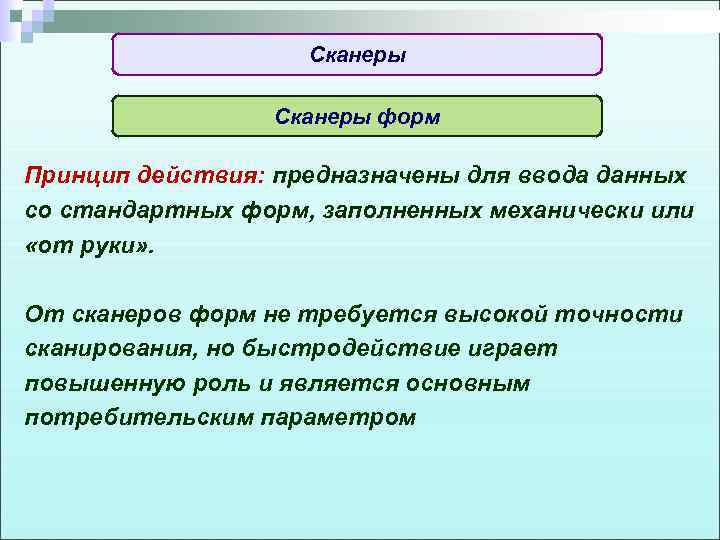 Сканеры

Сканеры форм

Принцип действия: предназначены для ввода данных со стандартных форм, заполненных механически или «от руки».

От сканеров форм не требуется высокой точности сканирования, но быстродействие играет повышенную роль и является основным потребительским параметром